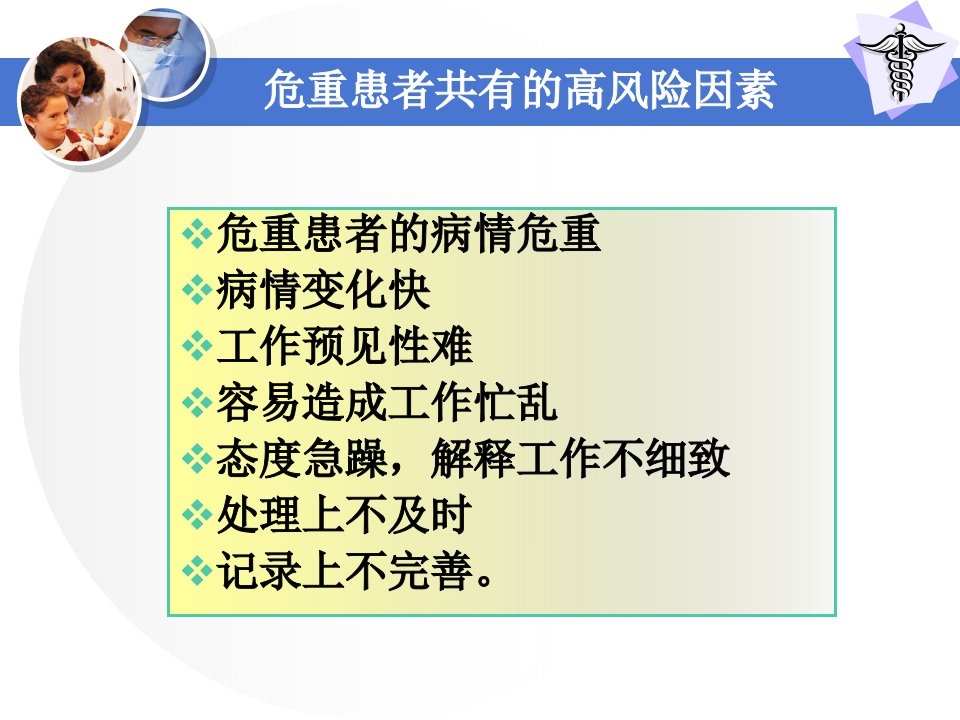 危重患者共有的高风险因素

❖危重患者的病情危重
❖病情变化快
❖工作预见性难
❖容易造成工作忙乱
❖态度急躁，解释工作不细致
❖处理上不及时
❖记录上不完善。